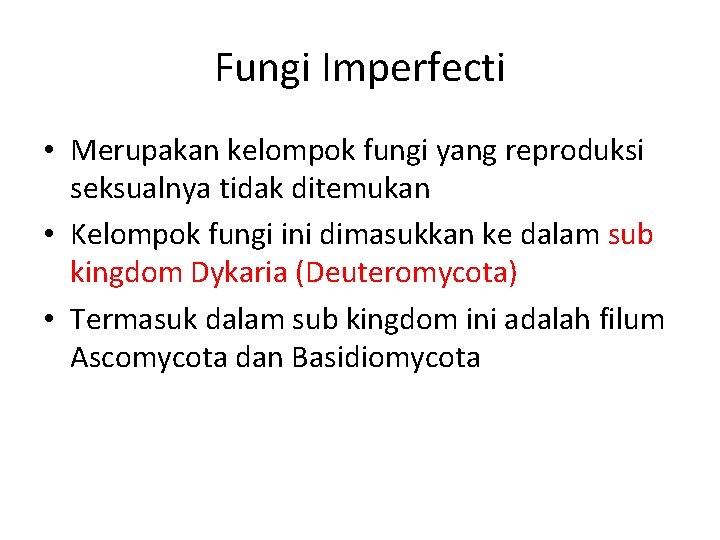 Fungi Imperfecti

• Merupakan kelompok fungi yang reproduksi seksualnya tidak ditemukan
• Kelompok fungi ini dimasukkan ke dalam sub kingdom Dykaria (Deuteromycota)
• Termasuk dalam sub kingdom ini adalah filum Ascomycota dan Basidiomycota